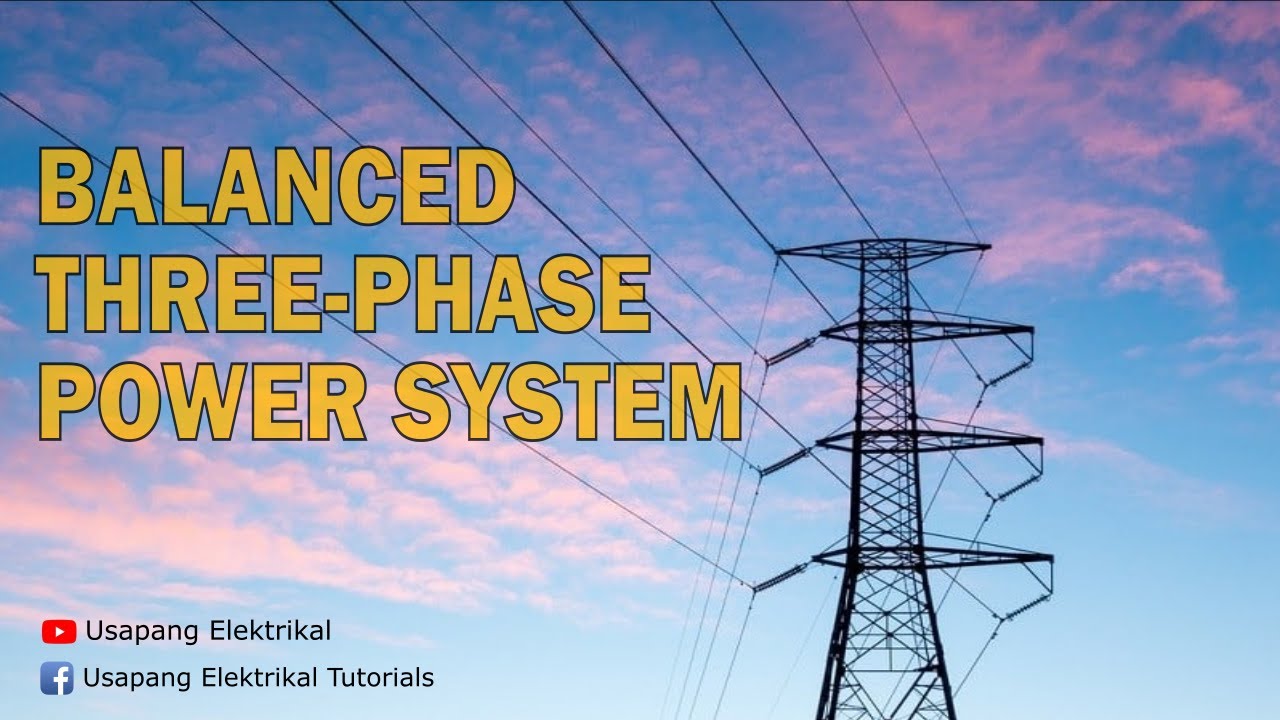 BALANCED THREE-PHASE POWER SYSTEM

Usapang Elektrikal

Usapang Elektrikal Tutorials